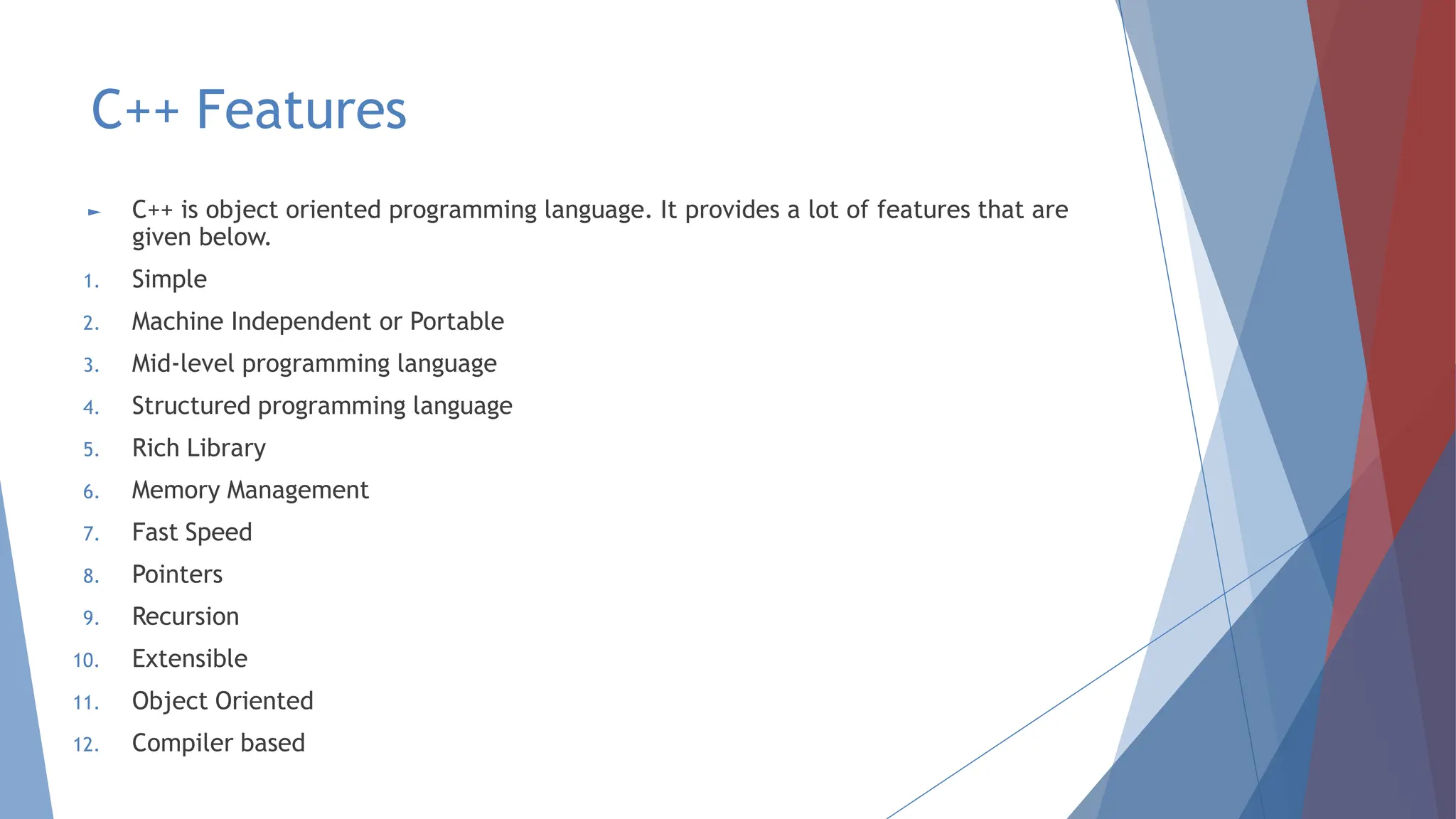 C++ Features

► C++ is object oriented programming language. It provides a lot of features that are given below.

1. Simple
2. Machine Independent or Portable
3. Mid-level programming language
4. Structured programming language
5. Rich Library
6. Memory Management
7. Fast Speed
8. Pointers
9. Recursion
10. Extensible
11. Object Oriented
12. Compiler based